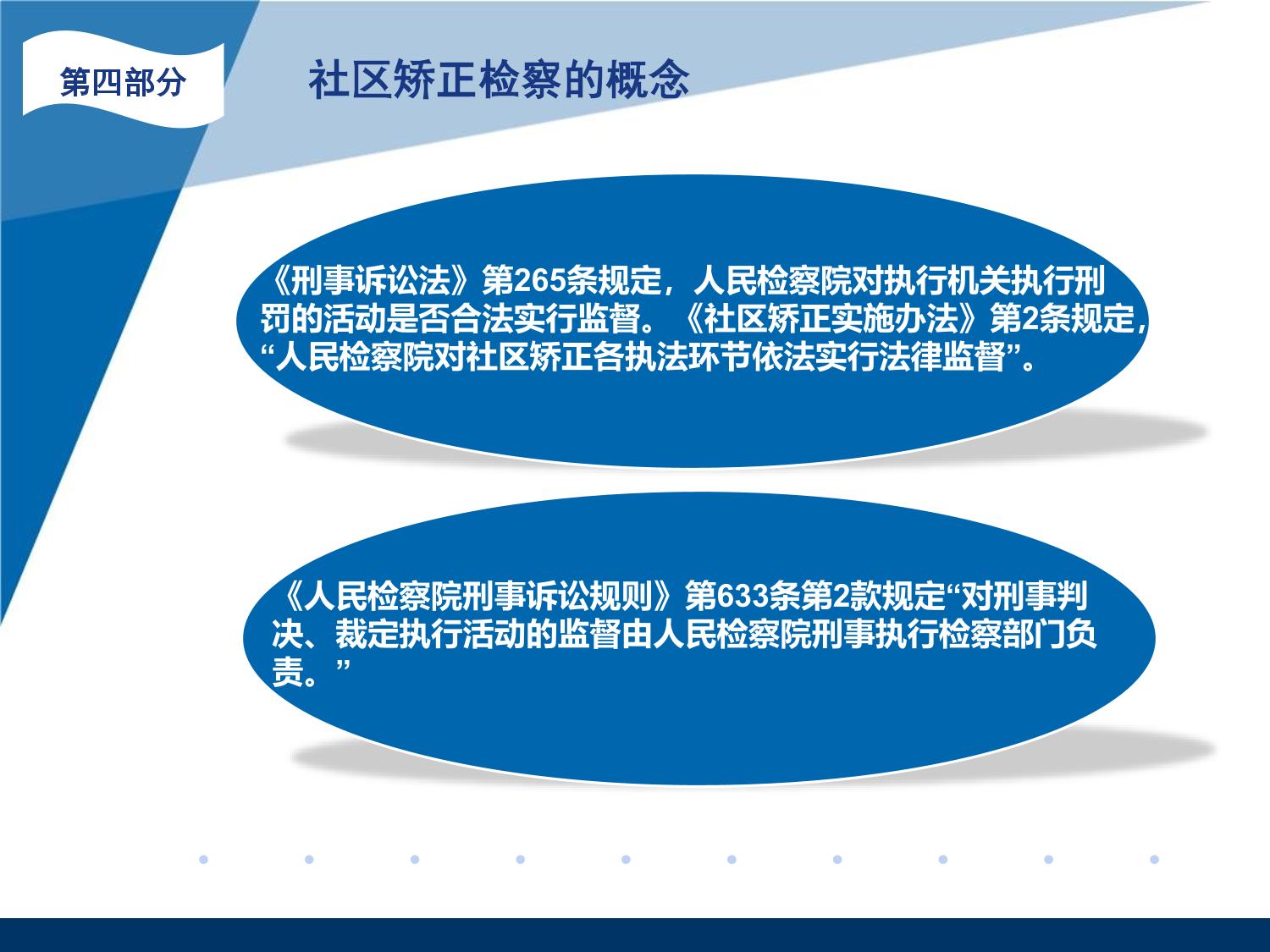 第四部分

社区矫正检察的概念

《刑事诉讼法》第265条规定，人民检察院对执行机关执行刑罚的活动是否合法实行监督。《社区矫正实施办法》第2条规定，“人民检察院对社区矫正各执法环节依法实行法律监督”。

《人民检察院刑事诉讼规则》第633条第2款规定“对刑事判决、裁定执行活动的监督由人民检察院刑事执行检察部门负责。”